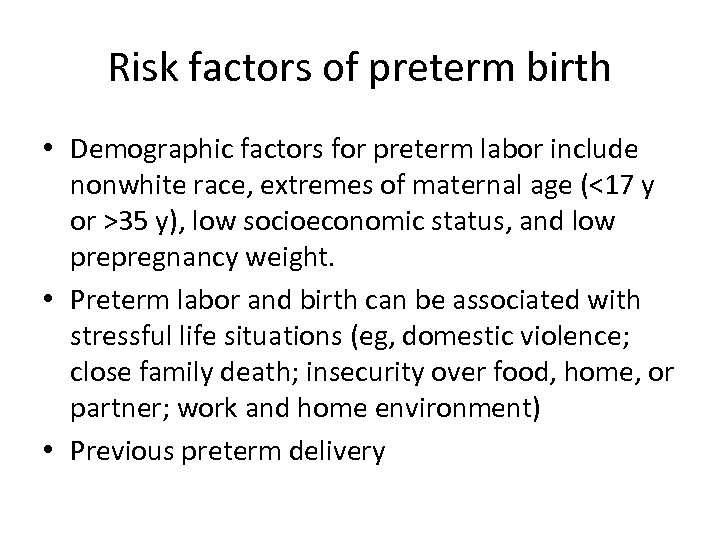 Risk factors of preterm birth

• Demographic factors for preterm labor include nonwhite race, extremes of maternal age (<17 y or >35 y), low socioeconomic status, and low prepregnancy weight.
• Preterm labor and birth can be associated with stressful life situations (eg, domestic violence; close family death; insecurity over food, home, or partner; work and home environment)
• Previous preterm delivery